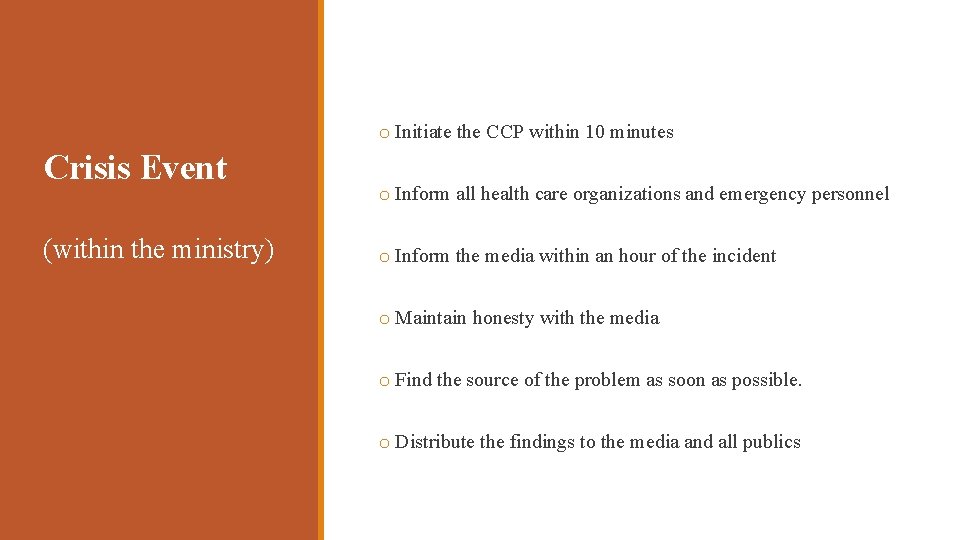 Crisis Event

(within the ministry)

o Initiate the CCP within 10 minutes

o Inform all health care organizations and emergency personnel

o Inform the media within an hour of the incident

o Maintain honesty with the media

o Find the source of the problem as soon as possible.

o Distribute the findings to the media and all publics